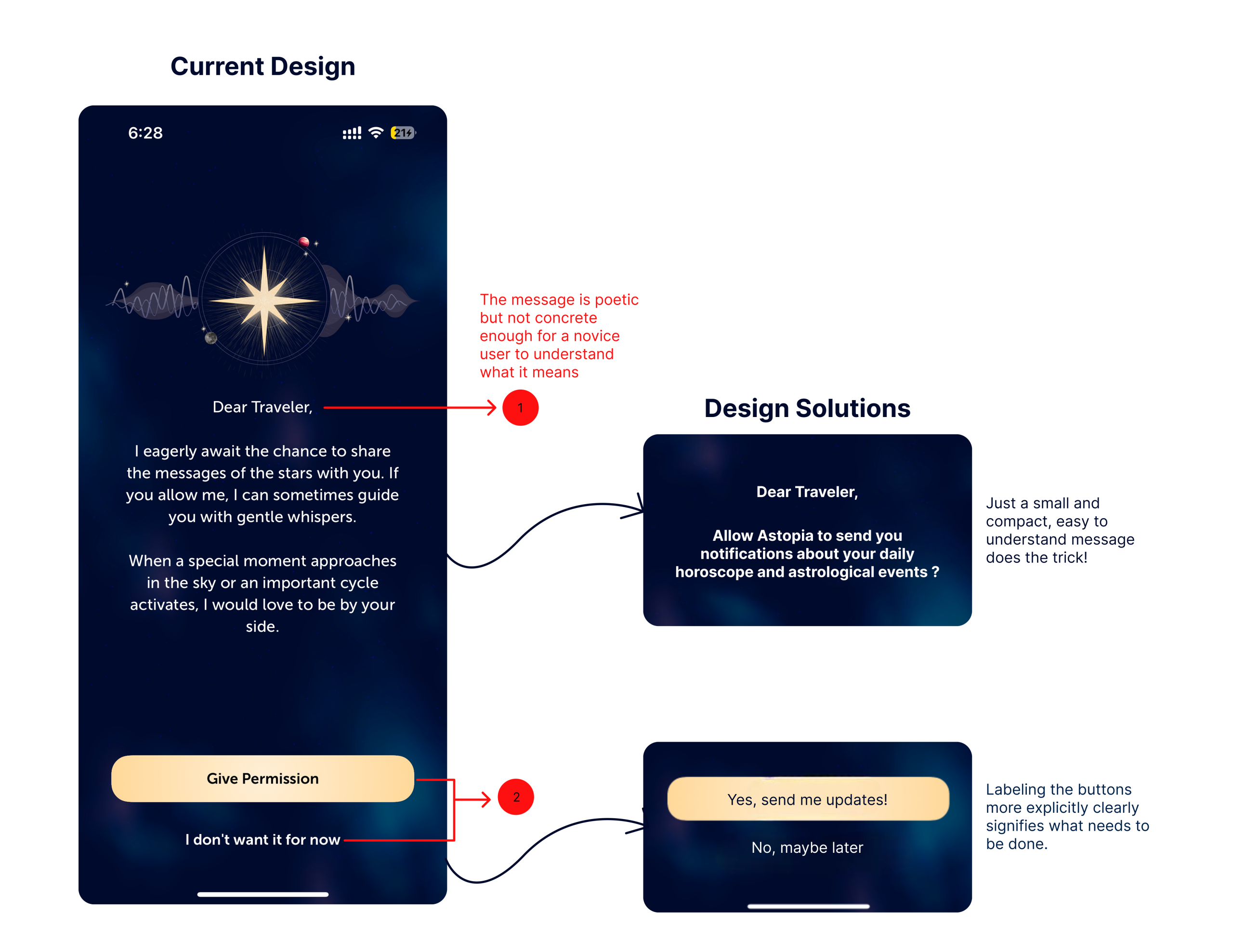 Current Design

6:28

21

Dear Traveler,

I eagerly await the chance to share the messages of the stars with you. If you allow me, I can sometimes guide you with gentle whispers.

When a special moment approaches in the sky or an important cycle activates, I would love to be by your side.

Give Permission

I don't want it for now

The message is poetic but not concrete enough for a novice user to understand what it means

1

2

Design Solutions

Dear Traveler,

Allow Astopia to send you notifications about your daily horoscope and astrological events ?

Just a small and compact, easy to understand message does the trick!

Yes, send me updates!

No, maybe later

Labeling the buttons more explicitly clearly signifies what needs to be done.